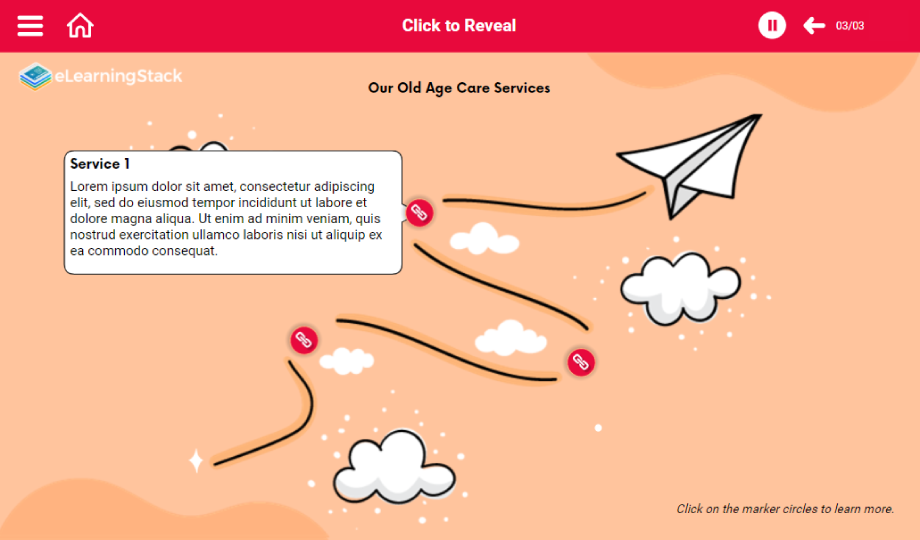 Click to Reveal

03/03

eLearningStack

Our Old Age Care Services

Service 1
Lorem ipsum dolor sit amet, consectetur adipiscing elit, sed do eiusmod tempor incididunt ut labore et dolore magna aliqua. Ut enim ad minim veniam, quis nostrud exercitation ullamco laboris nisi ut aliquip ex ea commodo consequat.

Click on the marker circles to learn more.